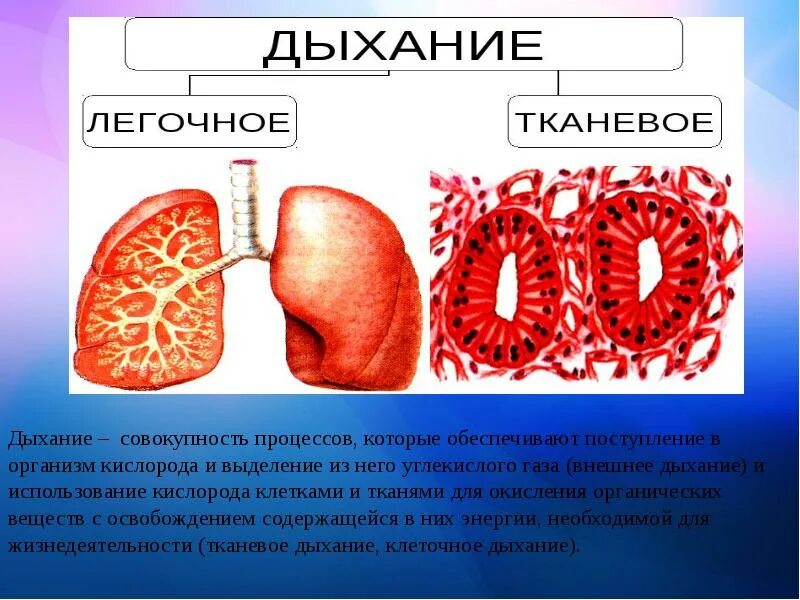 ДЫХАНИЕ

ЛЕГОЧНОЕ

ТКАНЕВОЕ

Дыхание – совокупность процессов, которые обеспечивают поступление в организм кислорода и выделение из него углекислого газа (внешнее дыхание) и использование кислорода клетками и тканями для окисления органических веществ с освобождением содержащейся в них энергии, необходимой для жизнедеятельности (тканевое дыхание, клеточное дыхание).